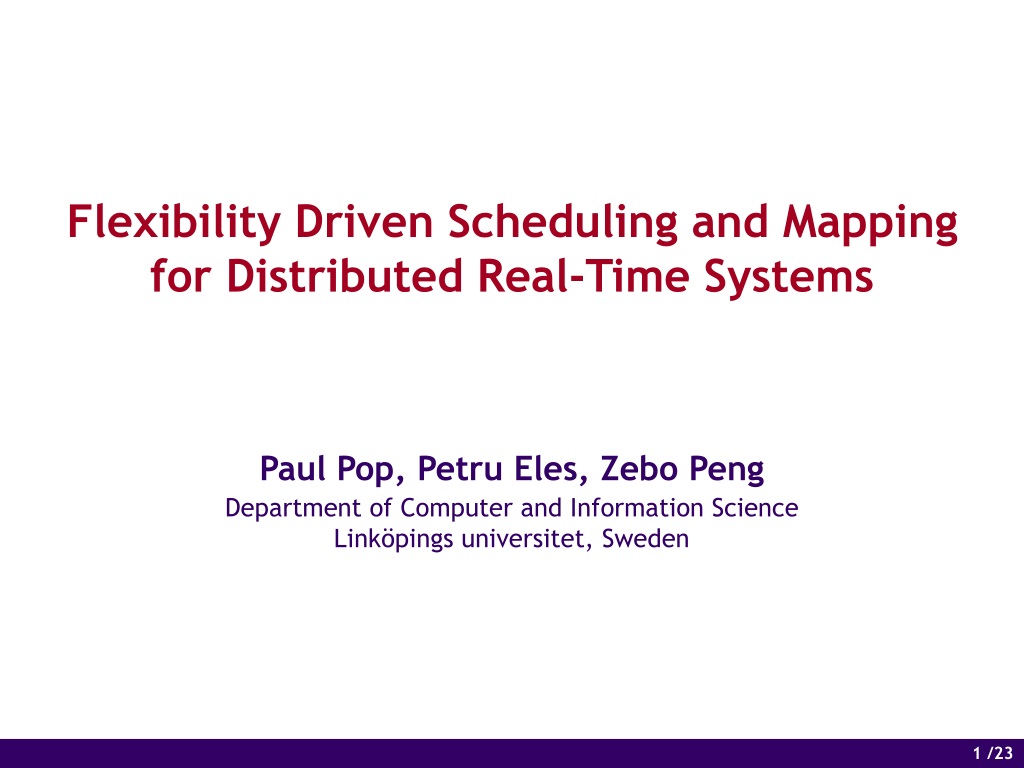 Flexibility Driven Scheduling and Mapping for Distributed Real-Time Systems

Paul Pop, Petru Eles, Zebo Peng

Department of Computer and Information Science
Linköpings universitet, Sweden

1 /23